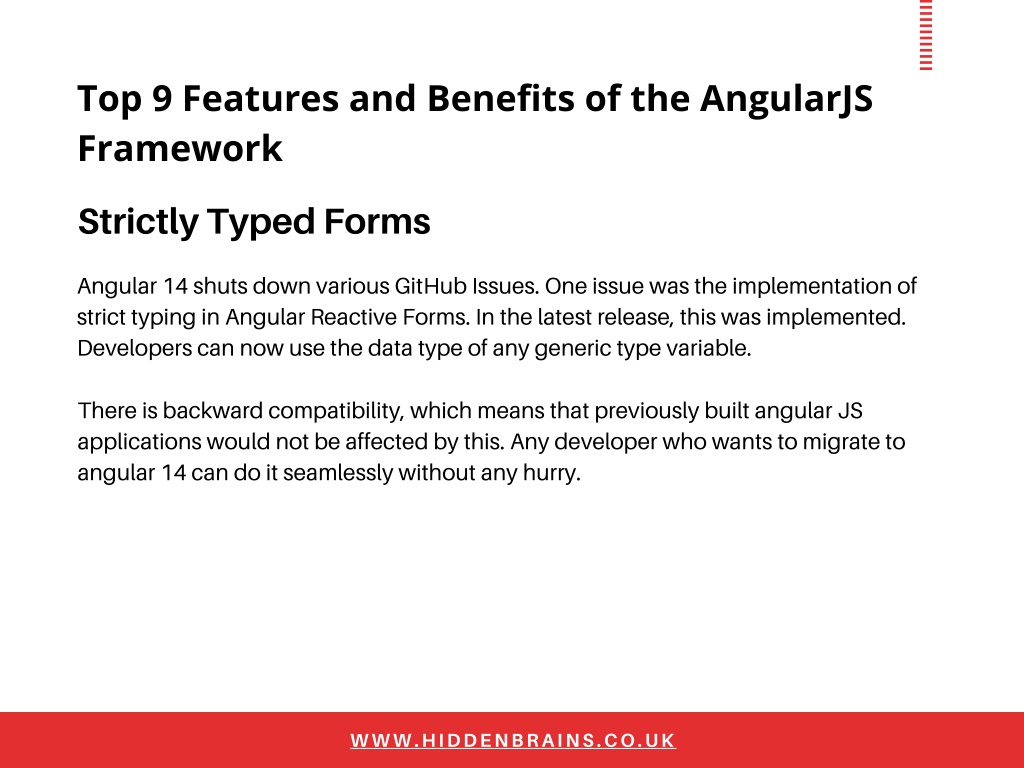 Top 9 Features and Benefits of the AngularJS Framework

Strictly Typed Forms

Angular 14 shuts down various GitHub Issues. One issue was the implementation of strict typing in Angular Reactive Forms. In the latest release, this was implemented. Developers can now use the data type of any generic type variable.

There is backward compatibility, which means that previously built angular JS applications would not be affected by this. Any developer who wants to migrate to angular 14 can do it seamlessly without any hurry.

WWW.HIDDENBRAINS.CO.UK